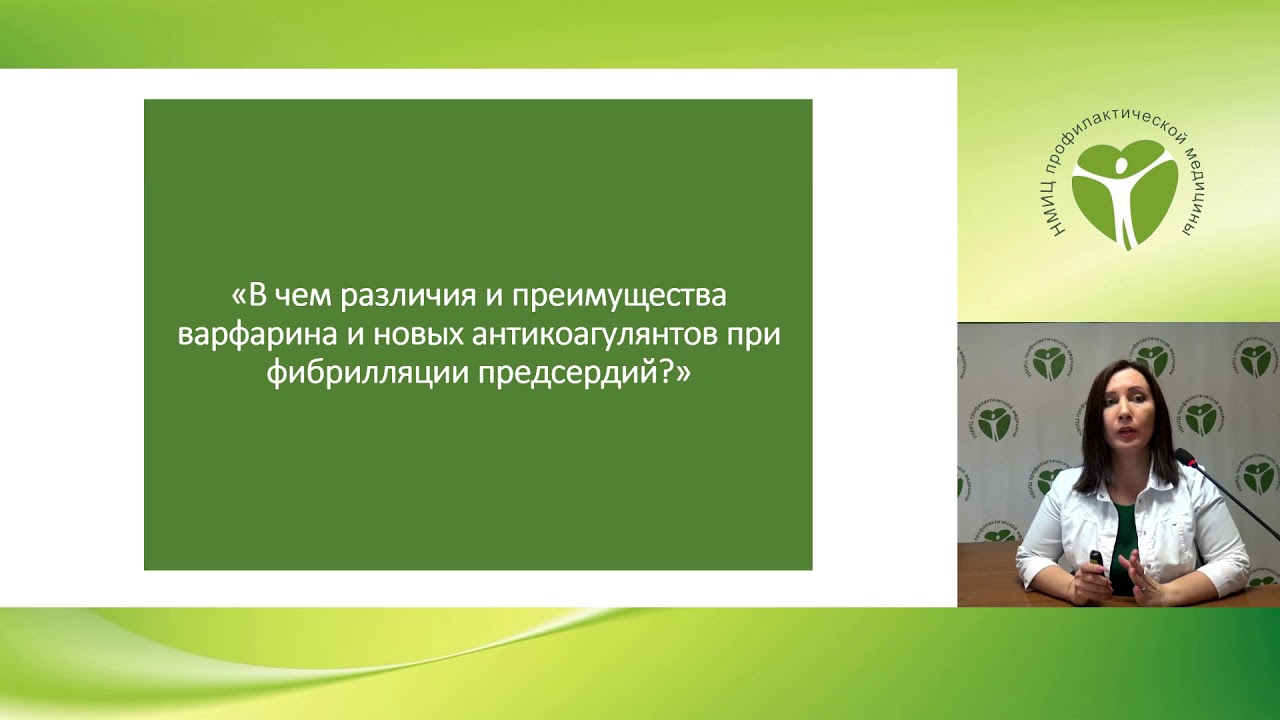 «В чем различия и преимущества варфарина и новых антикоагулянтов при фибрилляции предсердий?»

НМИЦ профилактической медицины